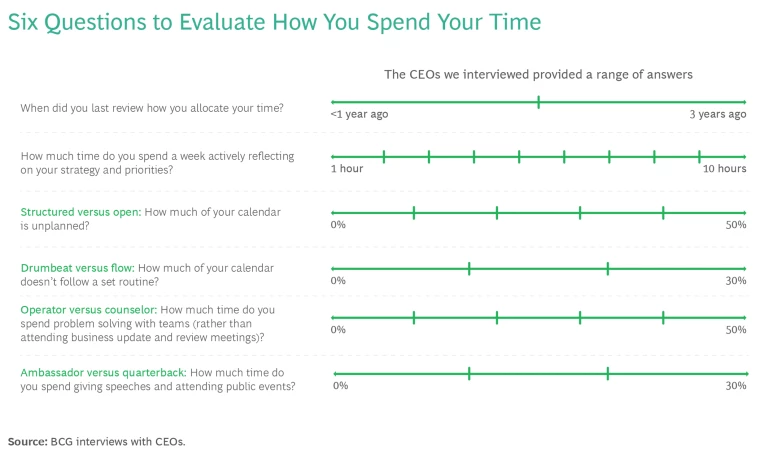 Six Questions to Evaluate How You Spend Your Time

The CEOs we interviewed provided a range of answers

When did you last review how you allocate your time?

<1 year ago

3 years ago

How much time do you spend a week actively reflecting on your strategy and priorities?

1 hour

10 hours

Structured versus open: How much of your calendar is unplanned?

0%

50%

Drumbeat versus flow: How much of your calendar doesn't follow a set routine?

0%

30%

Operator versus counselor: How much time do you spend problem solving with teams (rather than attending business update and review meetings)?

0%

50%

Ambassador versus quarterback: How much time do you spend giving speeches and attending public events?

0%

30%

Source: BCG interviews with CEOs.